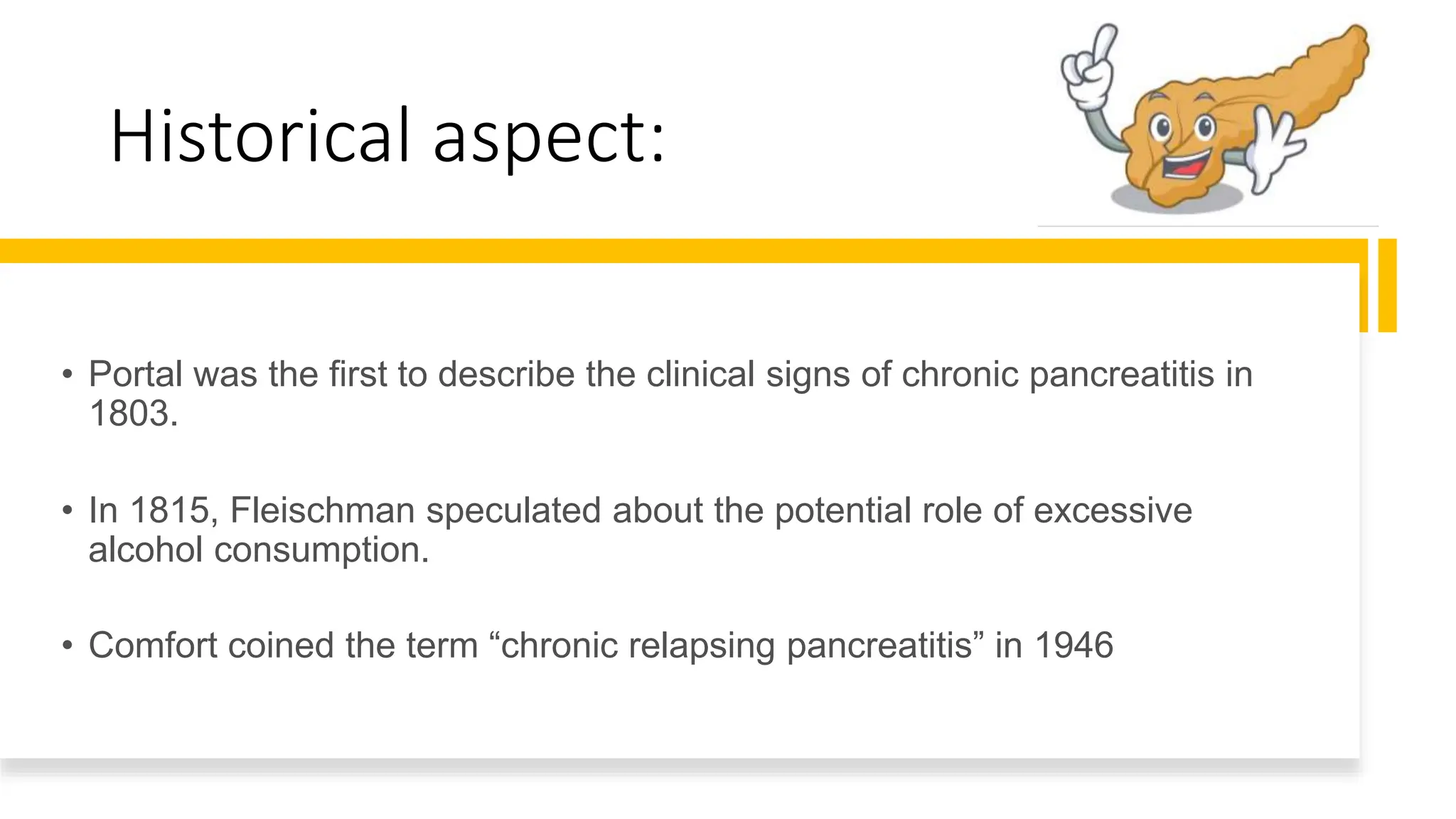 Historical aspect:

• Portal was the first to describe the clinical signs of chronic pancreatitis in 1803.

• In 1815, Fleischman speculated about the potential role of excessive alcohol consumption.

• Comfort coined the term “chronic relapsing pancreatitis” in 1946